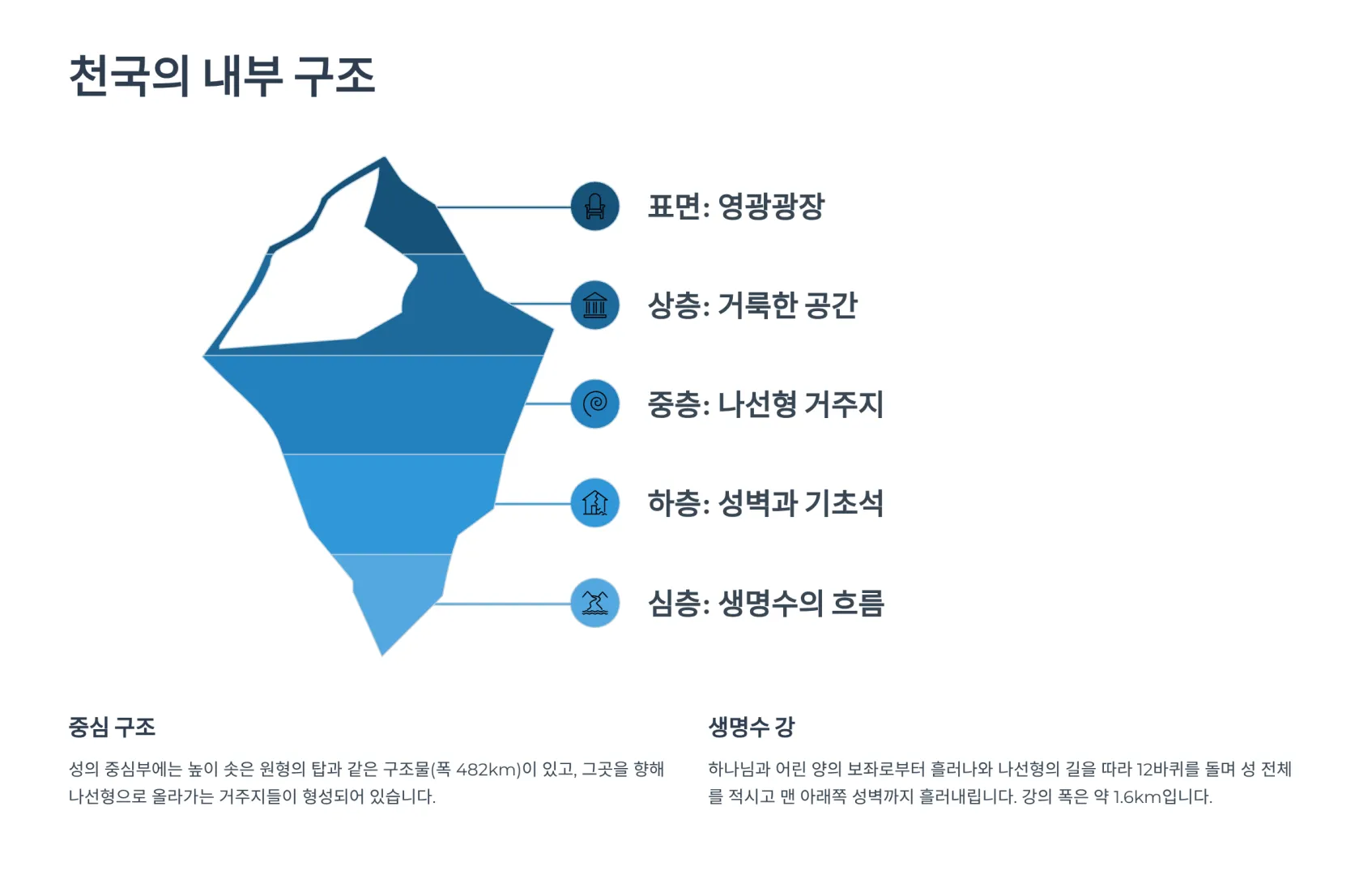 천국의 내부 구조

표면: 영광광장

상층: 거룩한 공간

중층: 나선형 거주지

하층: 성벽과 기초석

심층: 생명수의 흐름

중심 구조

성의 중심부에는 높이 솟은 원형의 탑과 같은 구조물(폭 482km)이 있고, 그곳을 향해 나선형으로 올라가는 거주지들이 형성되어 있습니다.

생명수 강

하나님과 어린 양의 보좌로부터 흘러나와 나선형의 길을 따라 12바퀴를 돌며 성 전체를 적시고 맨 아래쪽 성벽까지 흘러내립니다. 강의 폭은 약 1.6km입니다.